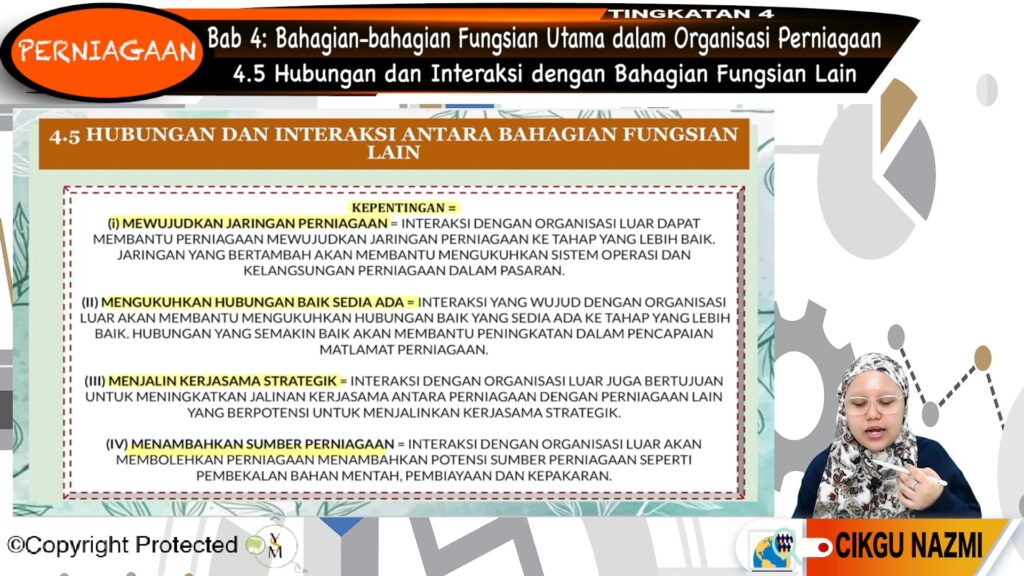 TINGKATAN 4

PERNIAGAAN

Bab 4: Bahagian-bahagian Fungsian Utama dalam Organisasi Perniagaan

4.5 Hubungan dan Interaksi dengan Bahagian Fungsian Lain

4.5 HUBUNGAN DAN INTERAKSI ANTARA BAHAGIAN FUNGSIAN LAIN

KEPENTINGAN =

(i) MEWUJUDKAN JARINGAN PERNIAGAAN = INTERAKSI DENGAN ORGANISASI LUAR DAPAT MEMBANTU PERNIAGAAN MEWUJUDKAN JARINGAN PERNIAGAAN KE TAHAP YANG LEBIH BAIK. JARINGAN YANG BERTAMBAH AKAN MEMBANTU MENGUKUHKAN SISTEM OPERASI DAN KELANGSUNGAN PERNIAGAAN DALAM PASARAN.

(II) MENGUKUHKAN HUBUNGAN BAIK SEDIA ADA = INTERAKSI YANG WUJUD DENGAN ORGANISASI LUAR AKAN MEMBANTU MENGUKUHKAN HUBUNGAN BAIK YANG SEDIA ADA KE TAHAP YANG LEBIH BAIK. HUBUNGAN YANG SEMAKIN BAIK AKAN MEMBANTU PENINGKATAN DALAM PENCAPAIAN MATLAMAT PERNIAGAAN.

(III) MENJALIN KERJASAMA STRATEGIK = INTERAKSI DENGAN ORGANISASI LUAR JUGA BERTUJUAN UNTUK MENINGKATKAN JALINAN KERJASAMA ANTARA PERNIAGAAN DENGAN PERNIAGAAN LAIN YANG BERPOTENSI UNTUK MENJALINKAN KERJASAMA STRATEGIK.

(IV) MENAMBAHKAN SUMBER PERNIAGAAN = INTERAKSI DENGAN ORGANISASI LUAR AKAN MEMBOLEHKAN PERNIAGAAN MENAMBAHKAN POTENSI SUMBER PERNIAGAAN SEPERTI PEMBEKALAN BAHAN MENTAH, PEMBIAYAAN DAN KEPAKARAN.

©Copyright Protected

CIKGU NAZMI